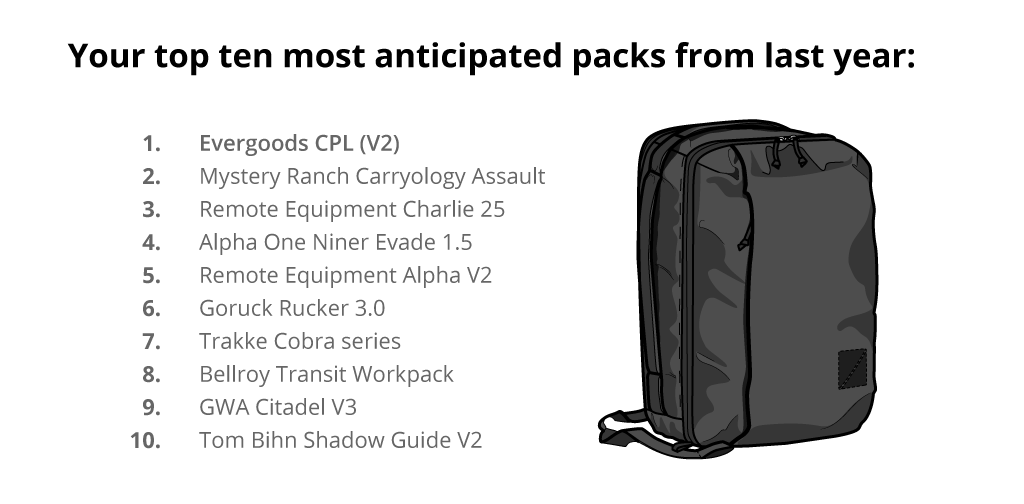 Your top ten most anticipated packs from last year:

1. Evergoods CPL (V2)
2. Mystery Ranch Carryology Assault
3. Remote Equipment Charlie 25
4. Alpha One Niner Evade 1.5
5. Remote Equipment Alpha V2
6. Goruck Rucker 3.0
7. Trakke Cobra series
8. Bellroy Transit Workpack
9. GWA Citadel V3
10. Tom Bihn Shadow Guide V2